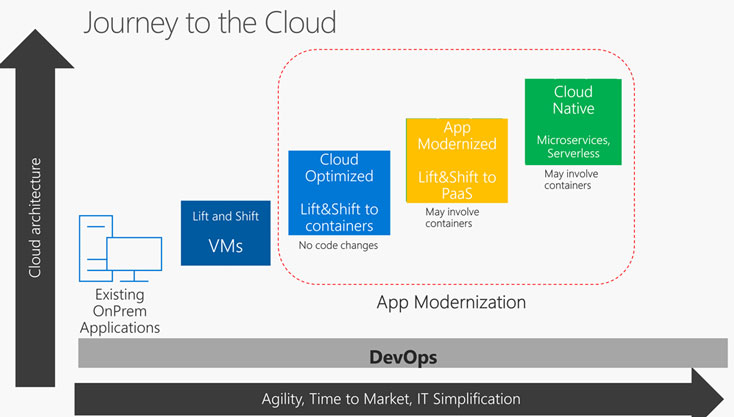 Journey to the Cloud

Cloud architecture

Existing OnPrem Applications

Lift and Shift

VMs

Cloud Optimized

Lift&Shift to containers

No code changes

App Modernized

Lift&Shift to PaaS

May involve containers

Cloud Native

Microservices, Serverless

May involve containers

App Modernization

DevOps

Agility, Time to Market, IT Simplification